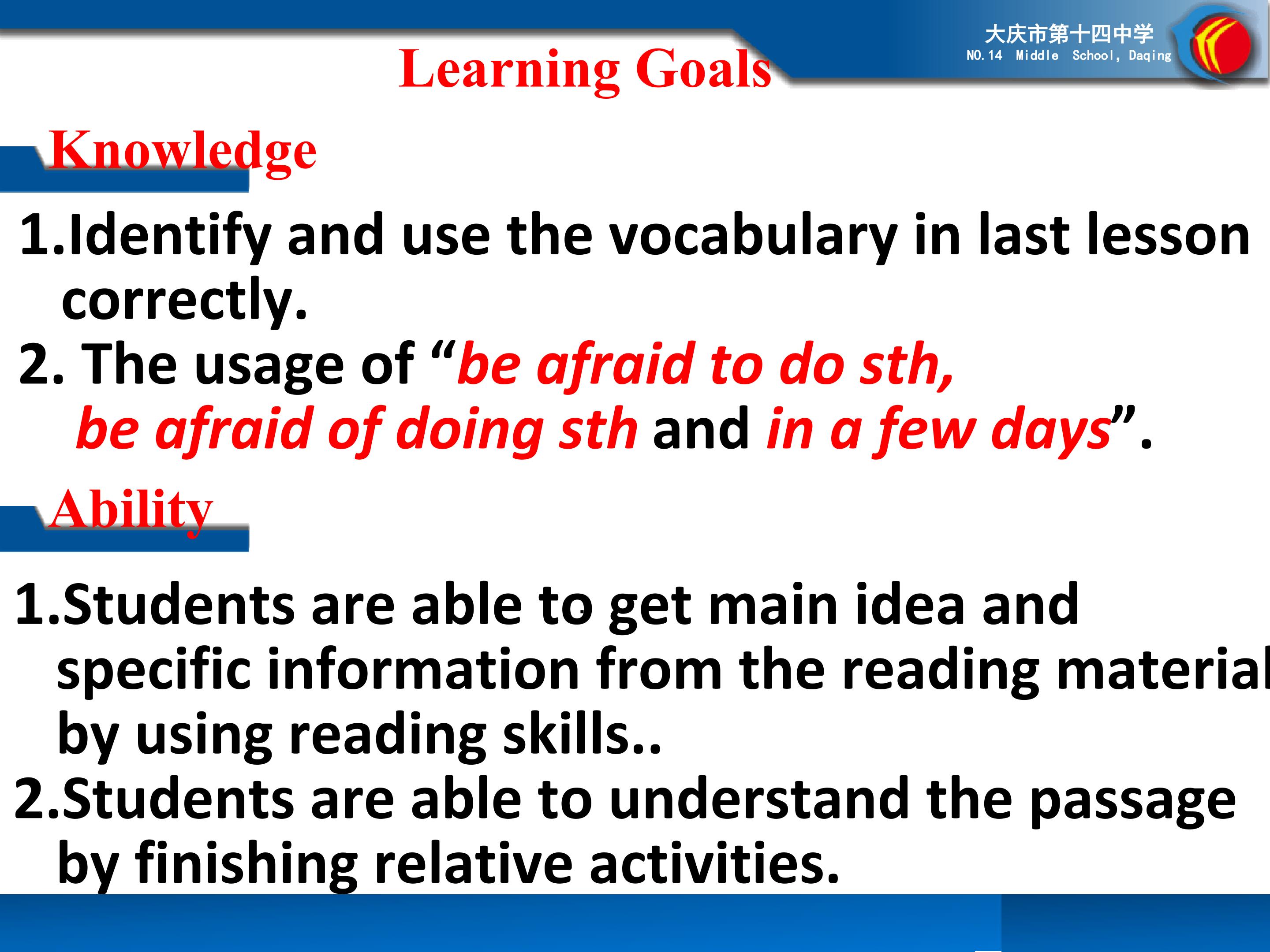 大庆市第十四中学
NO.14 Middle School, Daqing

Learning Goals

Knowledge

1.Identify and use the vocabulary in last lesson correctly.

2. The usage of "be afraid to do sth, be afraid of doing sth and in a few days".

Ability

1.Students are able to get main idea and specific information from the reading material by using reading skills..

2.Students are able to understand the passage by finishing relative activities.